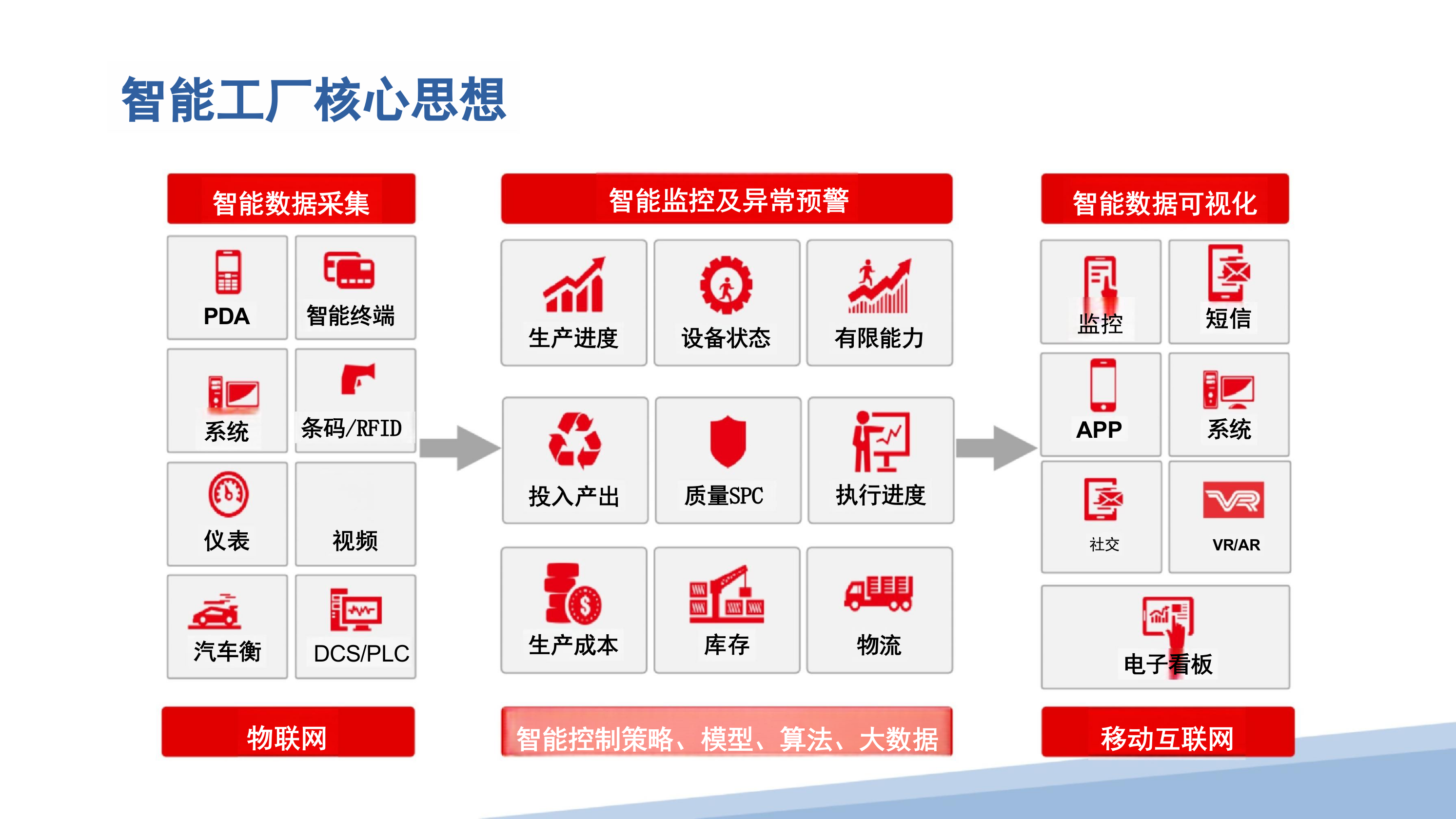 智能工厂核心思想

智能数据采集

PDA

智能终端

系统

条码/RFID

仪表

视频

汽车衡

DCS/PLC

物联网

智能监控及异常预警

生产进度

设备状态

有限能力

投入产出

质量SPC

执行进度

生产成本

库存

物流

智能控制策略、模型、算法、大数据

智能数据可视化

监控

短信

APP

系统

社交

VR/AR

电子看板

移动互联网